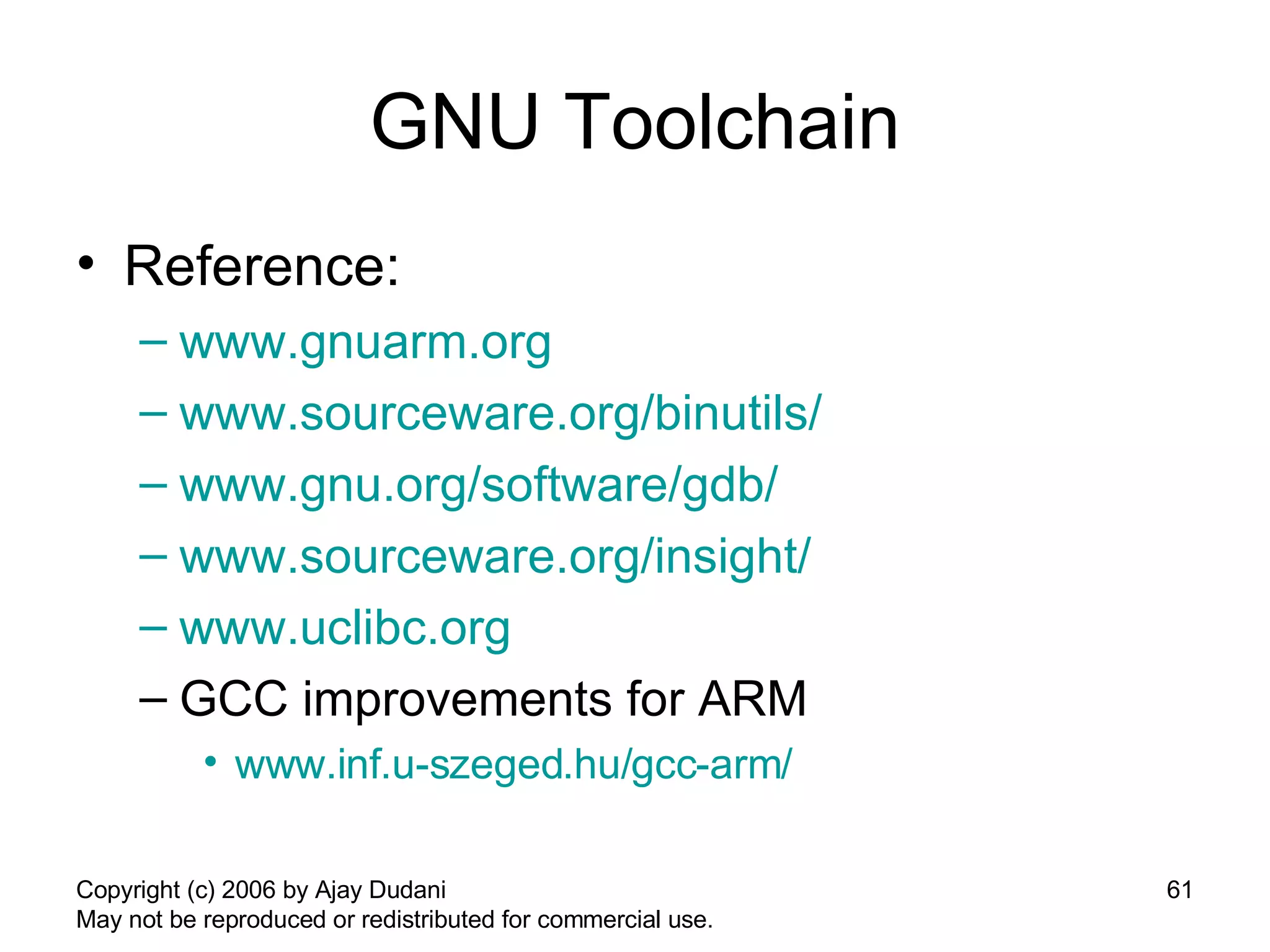 GNU Toolchain

• Reference:
– www.gnuarm.org
– www.sourceware.org/binutils/
– www.gnu.org/software/gdb/
– www.sourceware.org/insight/
– www.uclibc.org
– GCC improvements for ARM
• www.inf.u-szeged.hu/gcc-arm/

Copyright (c) 2006 by Ajay Dudani
May not be reproduced or redistributed for commercial use.

61